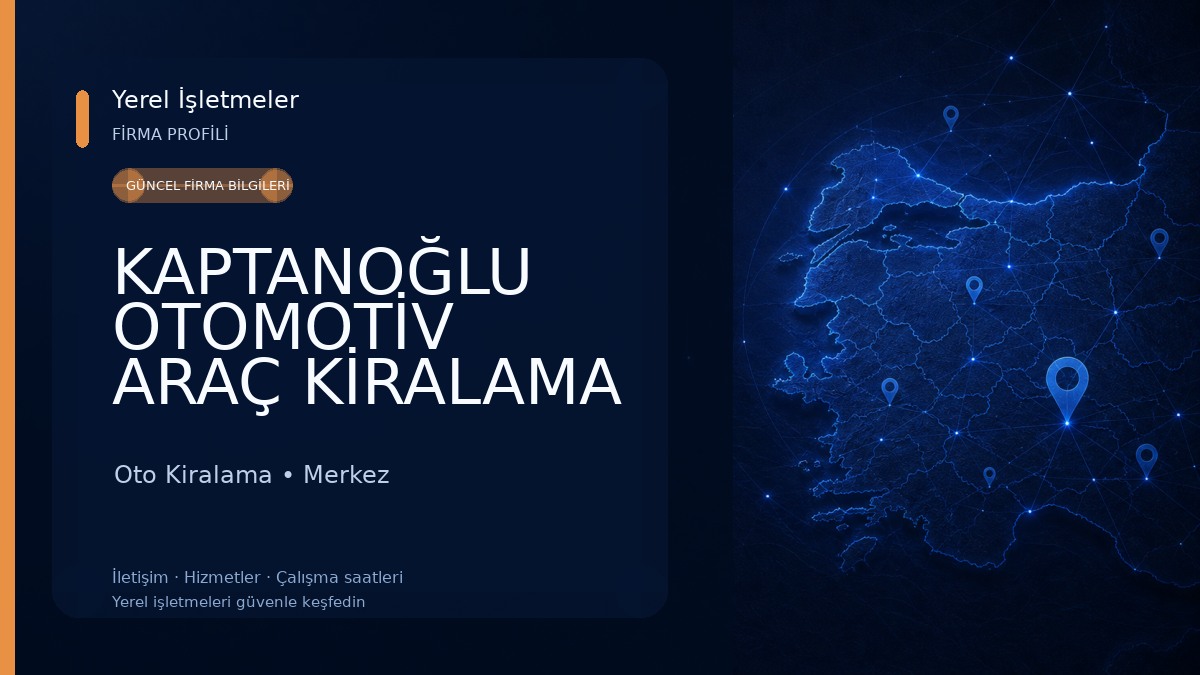 Yerel İşletmeler
FİRMA PROFİLİ

GÜNCEL FİRMA BİLGİLERİ

KAPTANOĞLU OTOMOTİV ARAÇ KİRALAMA

Oto Kiralama • Merkez

İletişim · Hizmetler · Çalışma saatleri
Yerel işletmeleri güvenle keşfedin